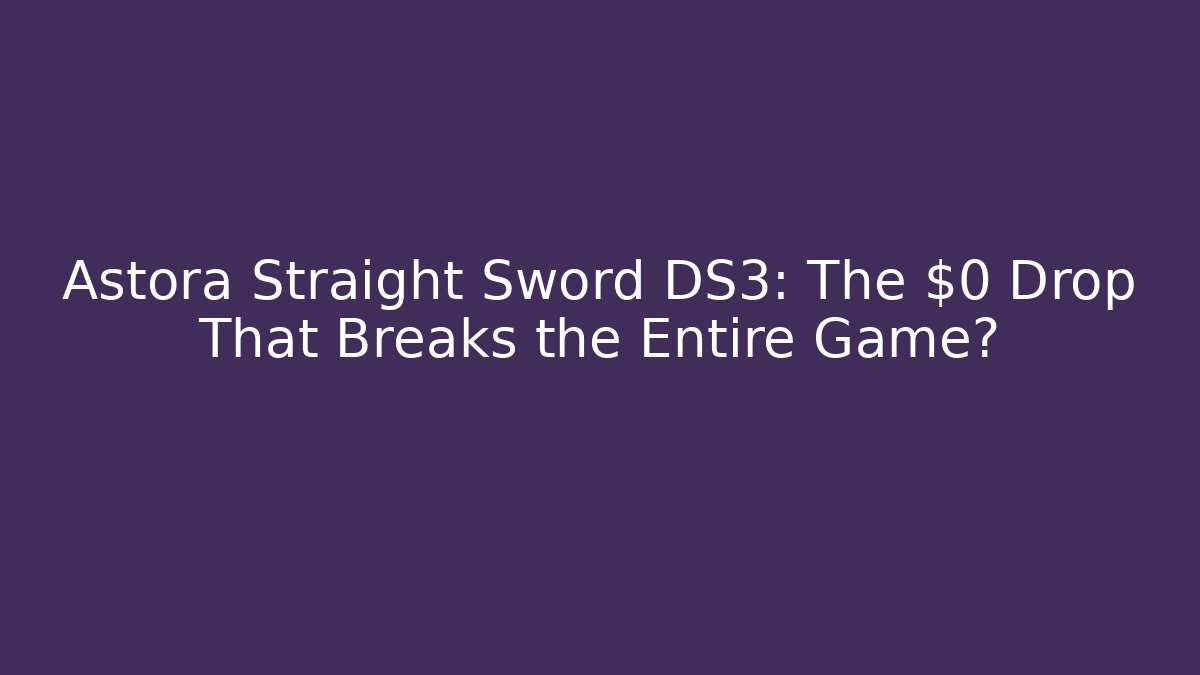 Astora Straight Sword DS3: The \$0 Drop That Breaks the Entire Game?